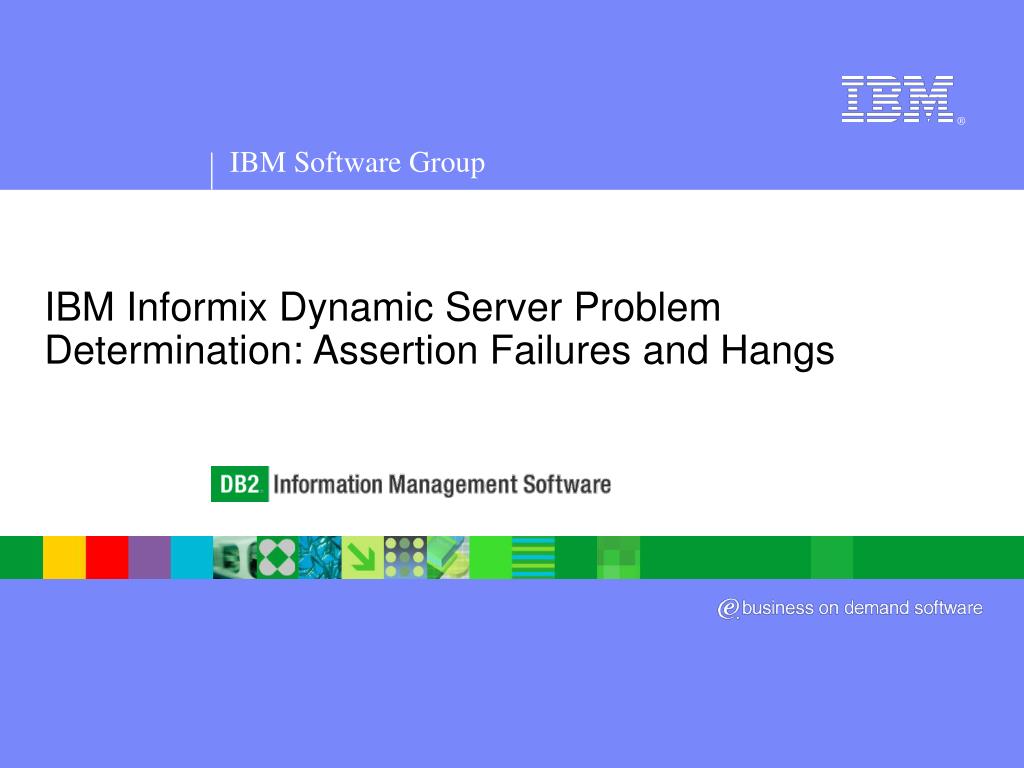 IBM®

IBM Software Group

IBM Informix Dynamic Server Problem Determination: Assertion Failures and Hangs

DB2. Information Management Software

e business on demand software